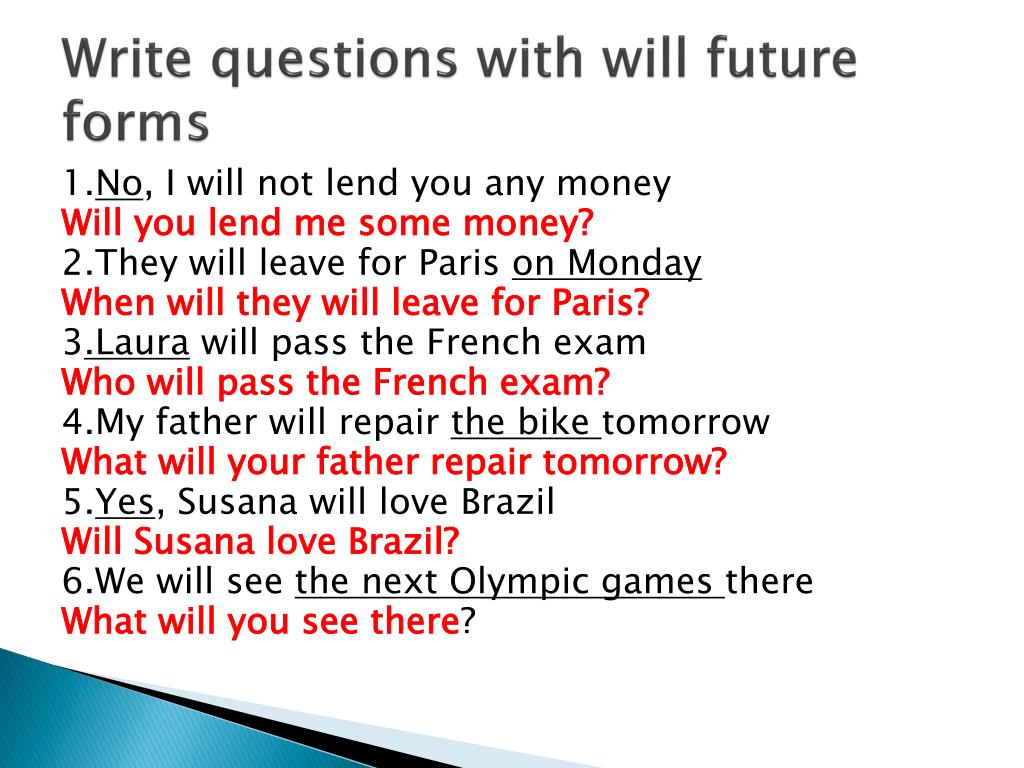 Write questions with will future forms

1.No, I will not lend you any money
Will you lend me some money?
2.They will leave for Paris on Monday
When will they will leave for Paris?
3.Laura will pass the French exam
Who will pass the French exam?
4.My father will repair the bike tomorrow
What will your father repair tomorrow?
5.Yes, Susana will love Brazil
Will Susana love Brazil?
6.We will see the next Olympic games there
What will you see there?